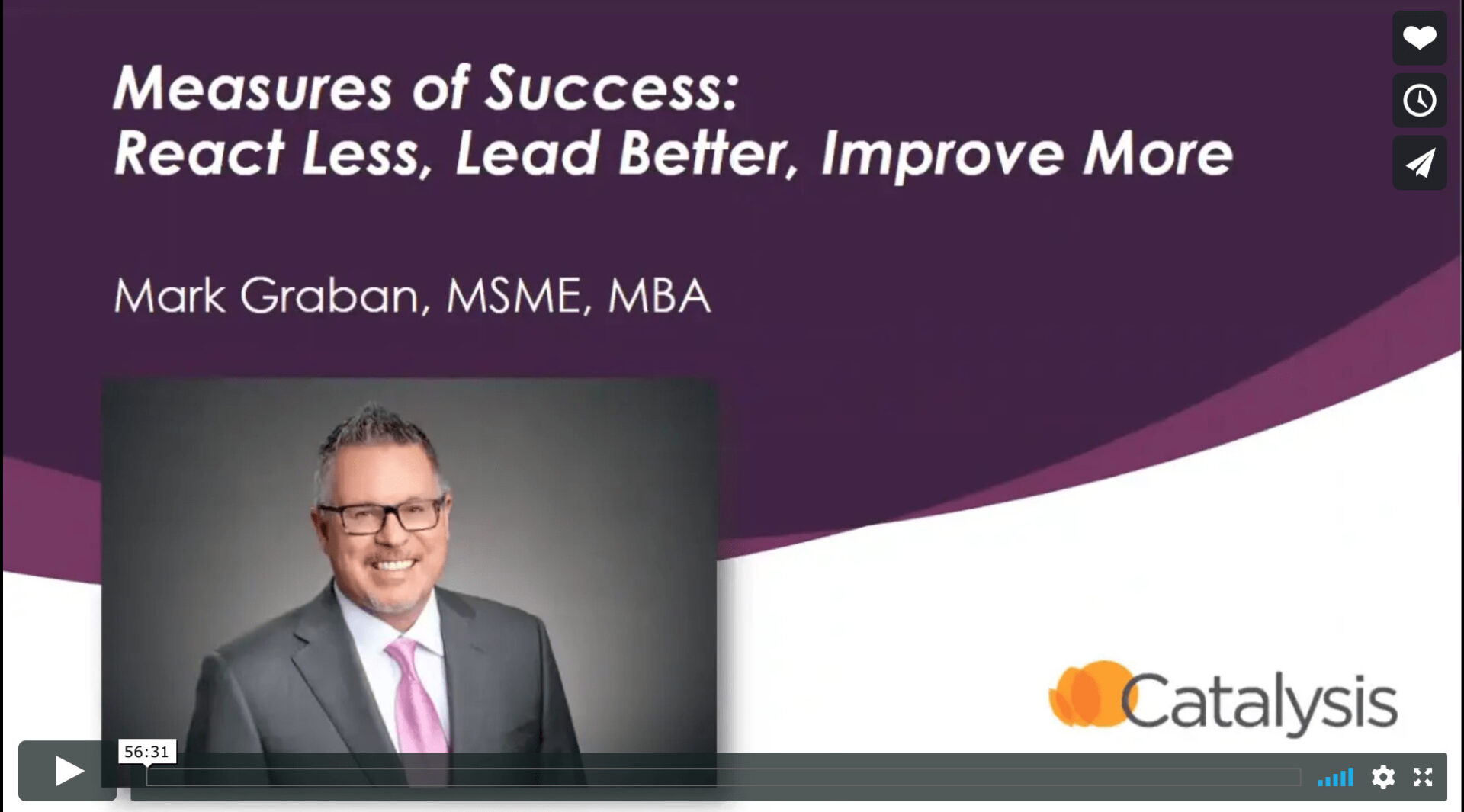 Measures of Success:
React Less, Lead Better, Improve More

Mark Graban, MSME, MBA

Catalysis

56:31